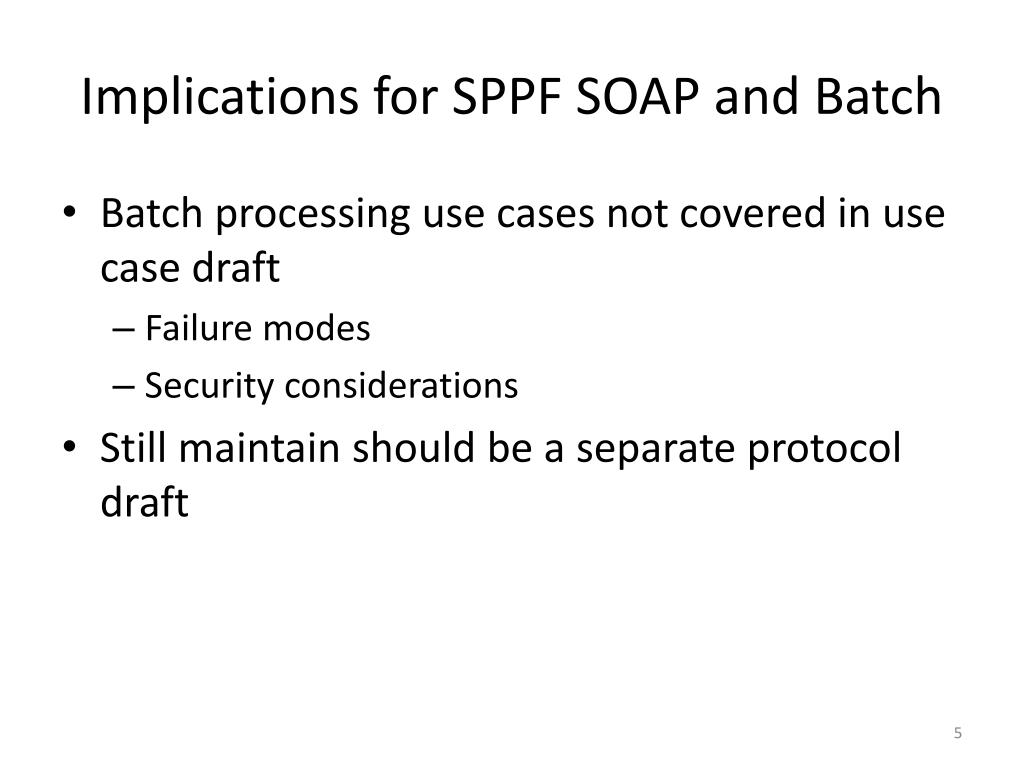 Implications for SPPF SOAP and Batch

• Batch processing use cases not covered in use case draft
– Failure modes
– Security considerations
• Still maintain should be a separate protocol draft

5